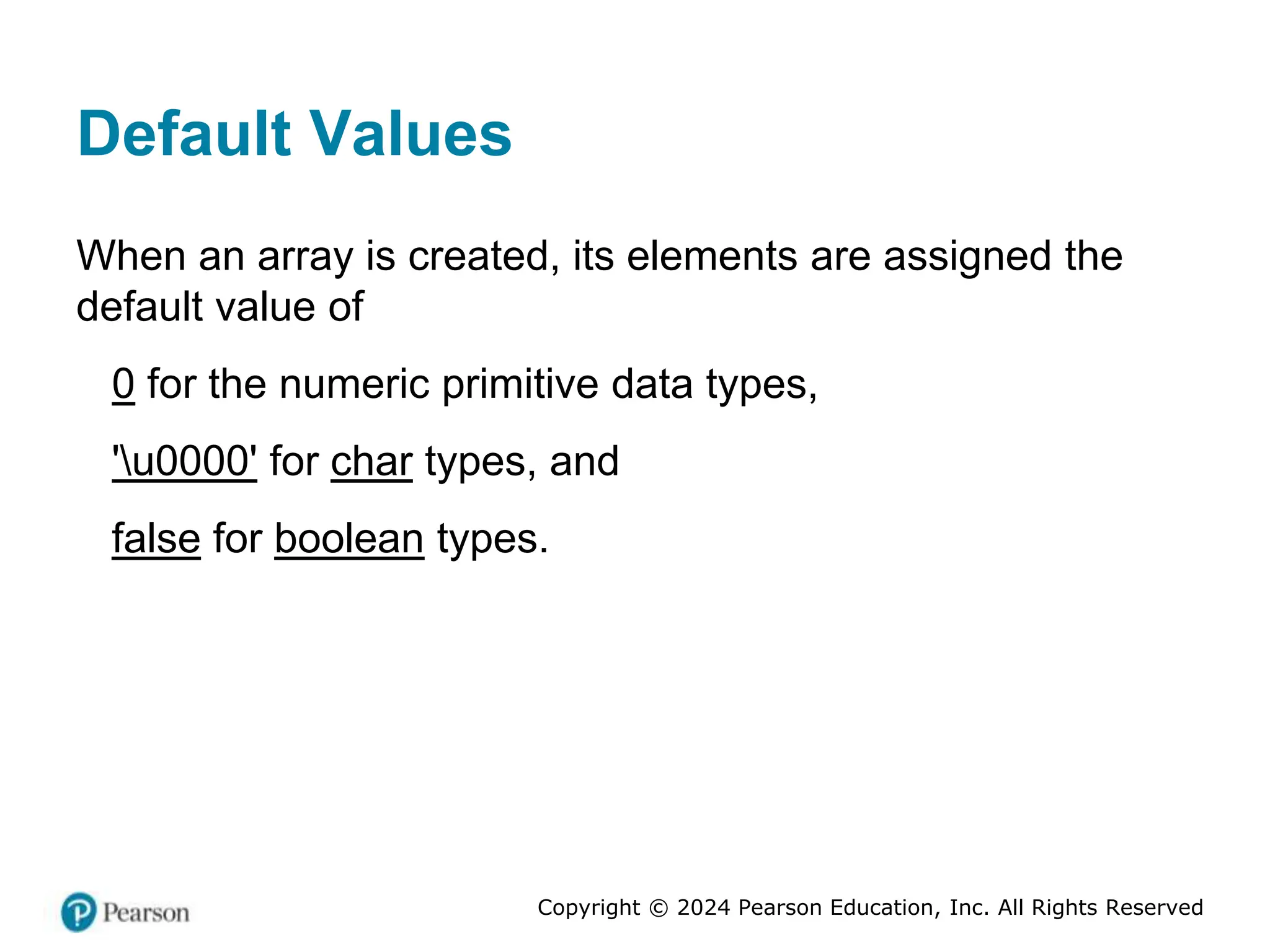 Default Values

When an array is created, its elements are assigned the default value of

0 for the numeric primitive data types,

'\u0000' for char types, and

false for boolean types.

Pearson

Copyright © 2024 Pearson Education, Inc. All Rights Reserved